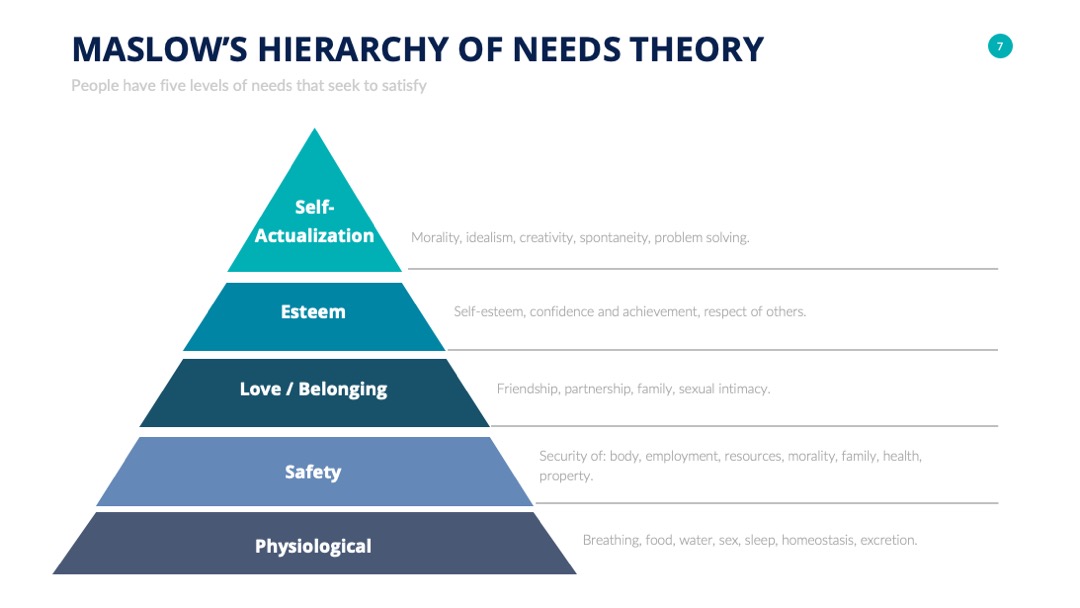 MASLOW'S HIERARCHY OF NEEDS THEORY

7

People have five levels of needs that seek to satisfy

Self-Actualization

Morality, idealism, creativity, spontaneity, problem solving.

Esteem

Self-esteem, confidence and achievement, respect of others.

Love / Belonging

Friendship, partnership, family, sexual intimacy.

Safety

Security of: body, employment, resources, morality, family, health, property.

Physiological

Breathing, food, water, sex, sleep, homeostasis, excretion.